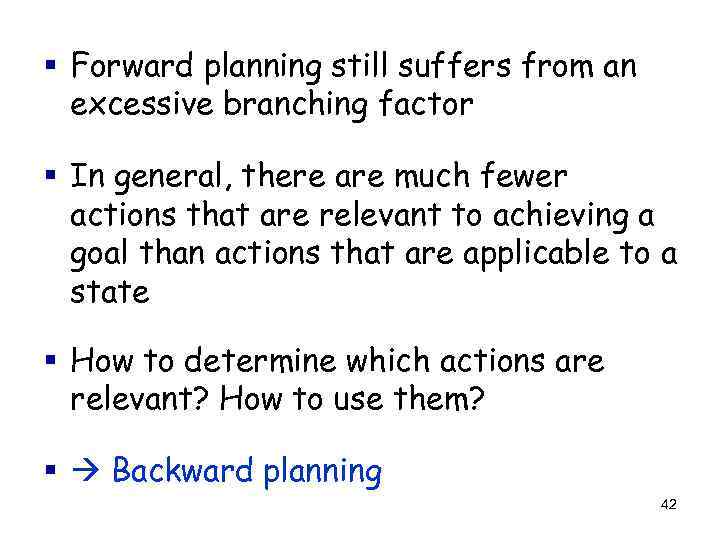 ▪ Forward planning still suffers from an excessive branching factor

▪ In general, there are much fewer actions that are relevant to achieving a goal than actions that are applicable to a state

▪ How to determine which actions are relevant? How to use them?

▪ → Backward planning

42